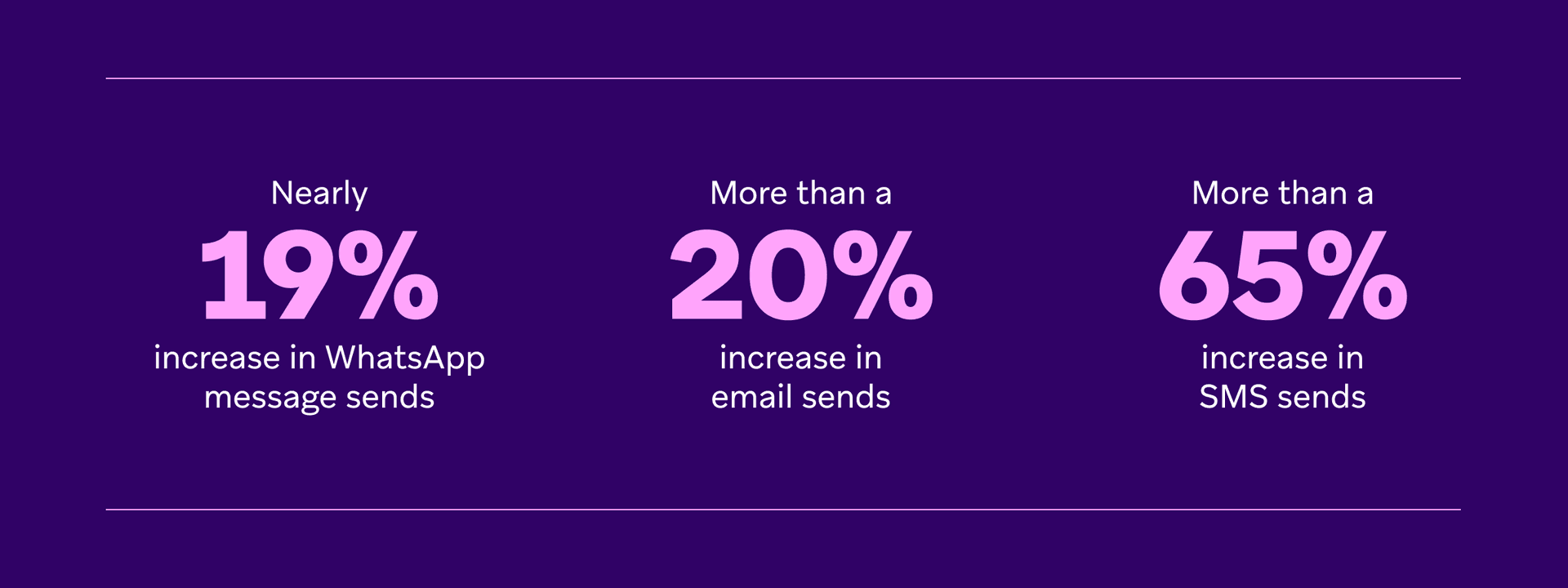 Nearly
19%
increase in WhatsApp message sends

More than a
20%
increase in email sends

More than a
65%
increase in SMS sends